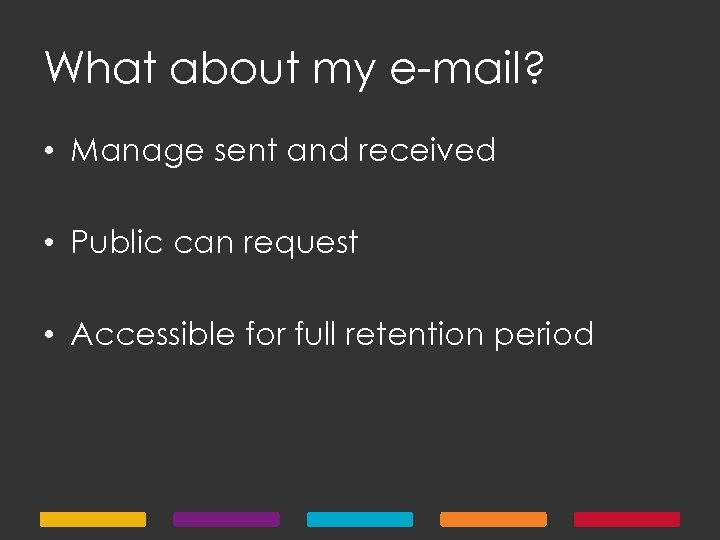 What about my e-mail?

• Manage sent and received

• Public can request

• Accessible for full retention period